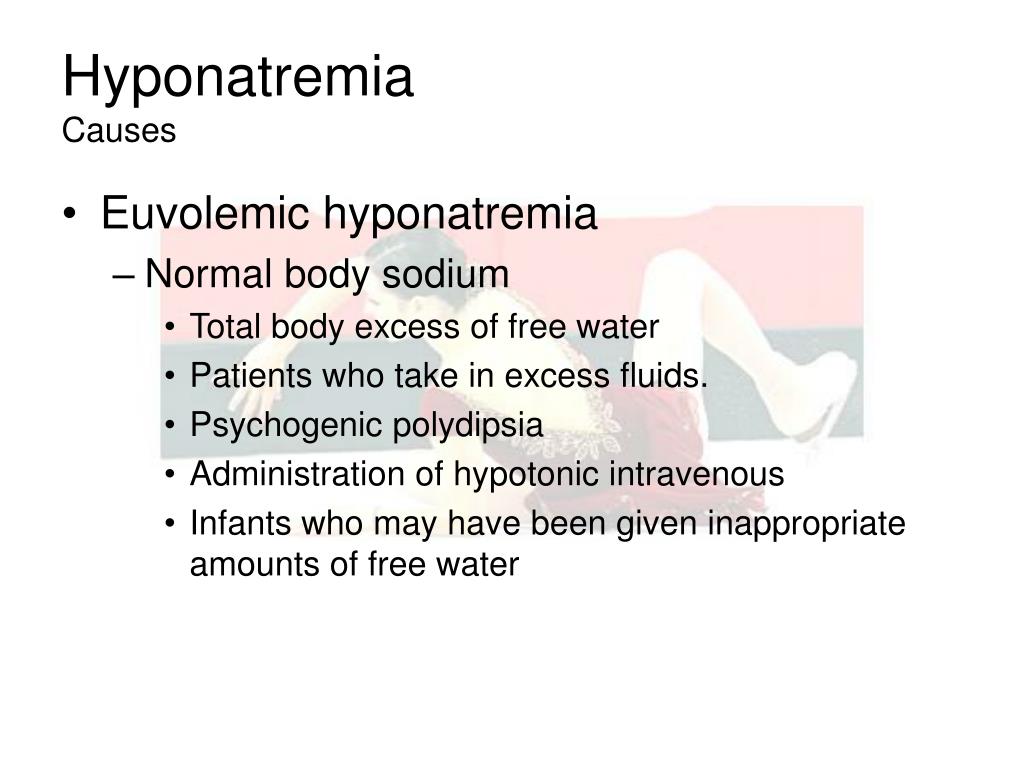 Hyponatremia
Causes

• Euvolemic hyponatremia
– Normal body sodium
• Total body excess of free water
• Patients who take in excess fluids.
• Psychogenic polydipsia
• Administration of hypotonic intravenous
• Infants who may have been given inappropriate amounts of free water